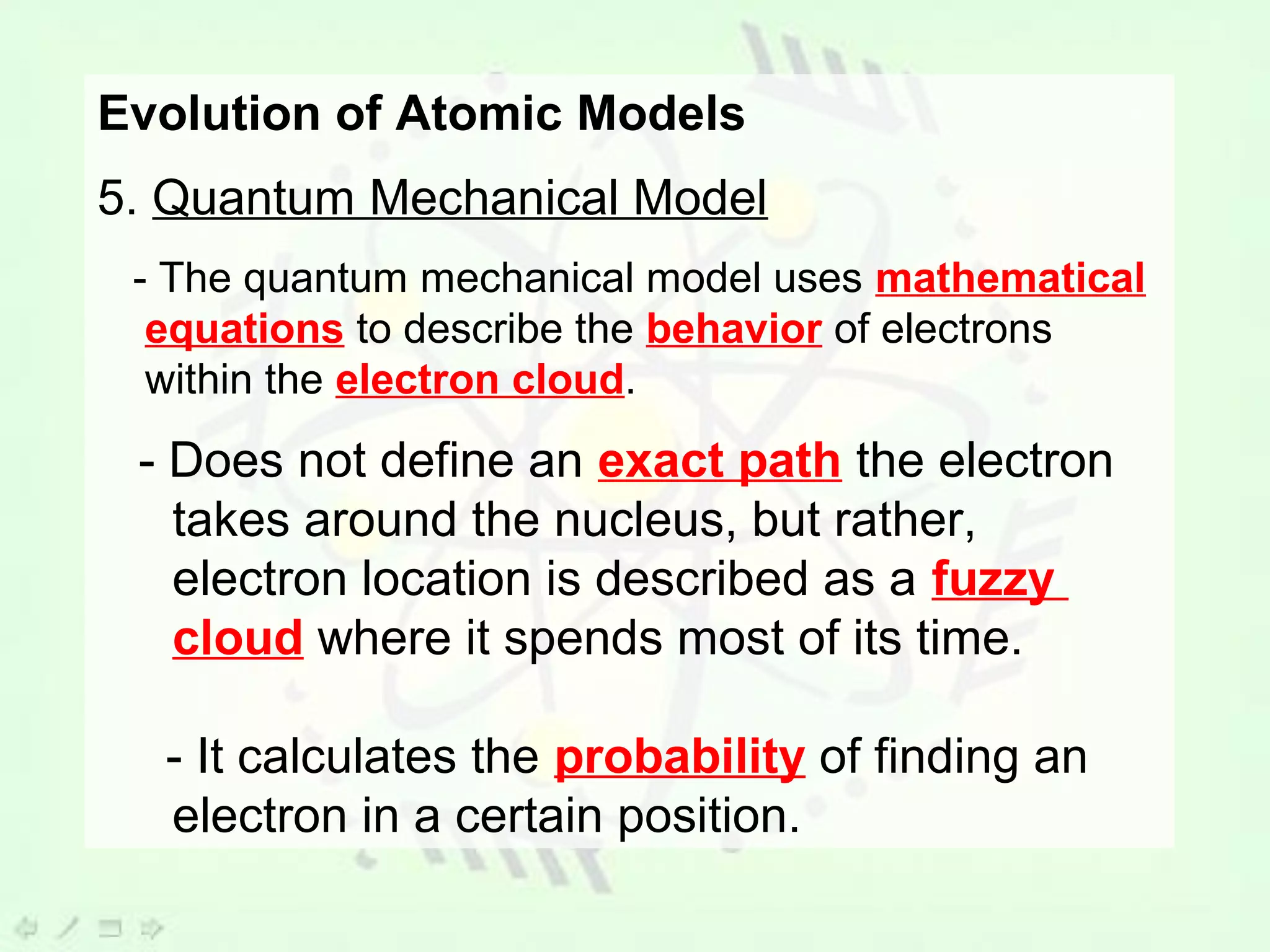 Evolution of Atomic Models

5. Quantum Mechanical Model

- The quantum mechanical model uses mathematical equations to describe the behavior of electrons within the electron cloud.

- Does not define an exact path the electron takes around the nucleus, but rather, electron location is described as a fuzzy cloud where it spends most of its time.

- It calculates the probability of finding an electron in a certain position.